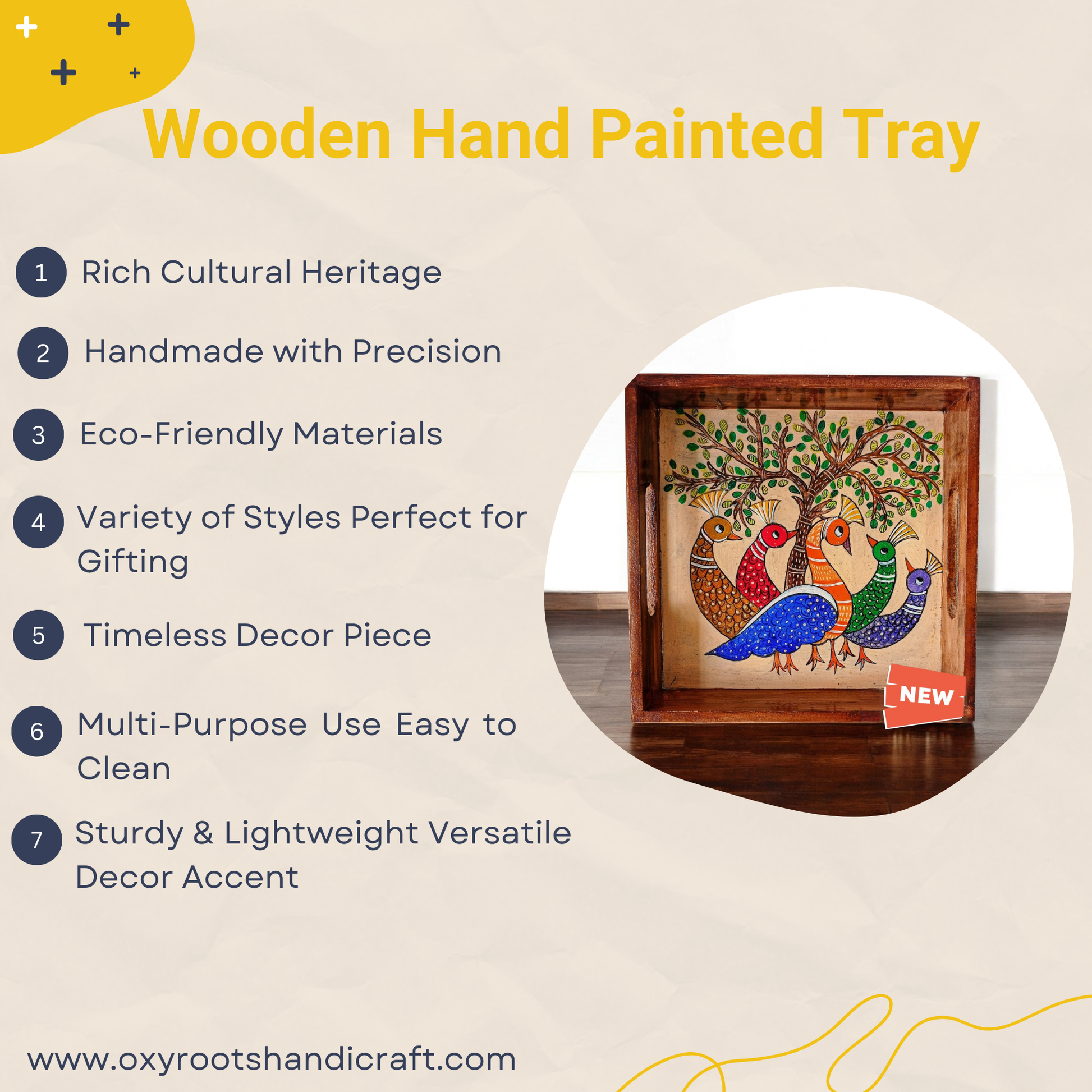 Wooden Hand Painted Tray

1 Rich Cultural Heritage

2 Handmade with Precision

3 Eco-Friendly Materials

4 Variety of Styles Perfect for Gifting

5 Timeless Decor Piece

6 Multi-Purpose Use Easy to Clean

7 Sturdy & Lightweight Versatile Decor Accent

NEW

www.oxyrootshandicraft.com